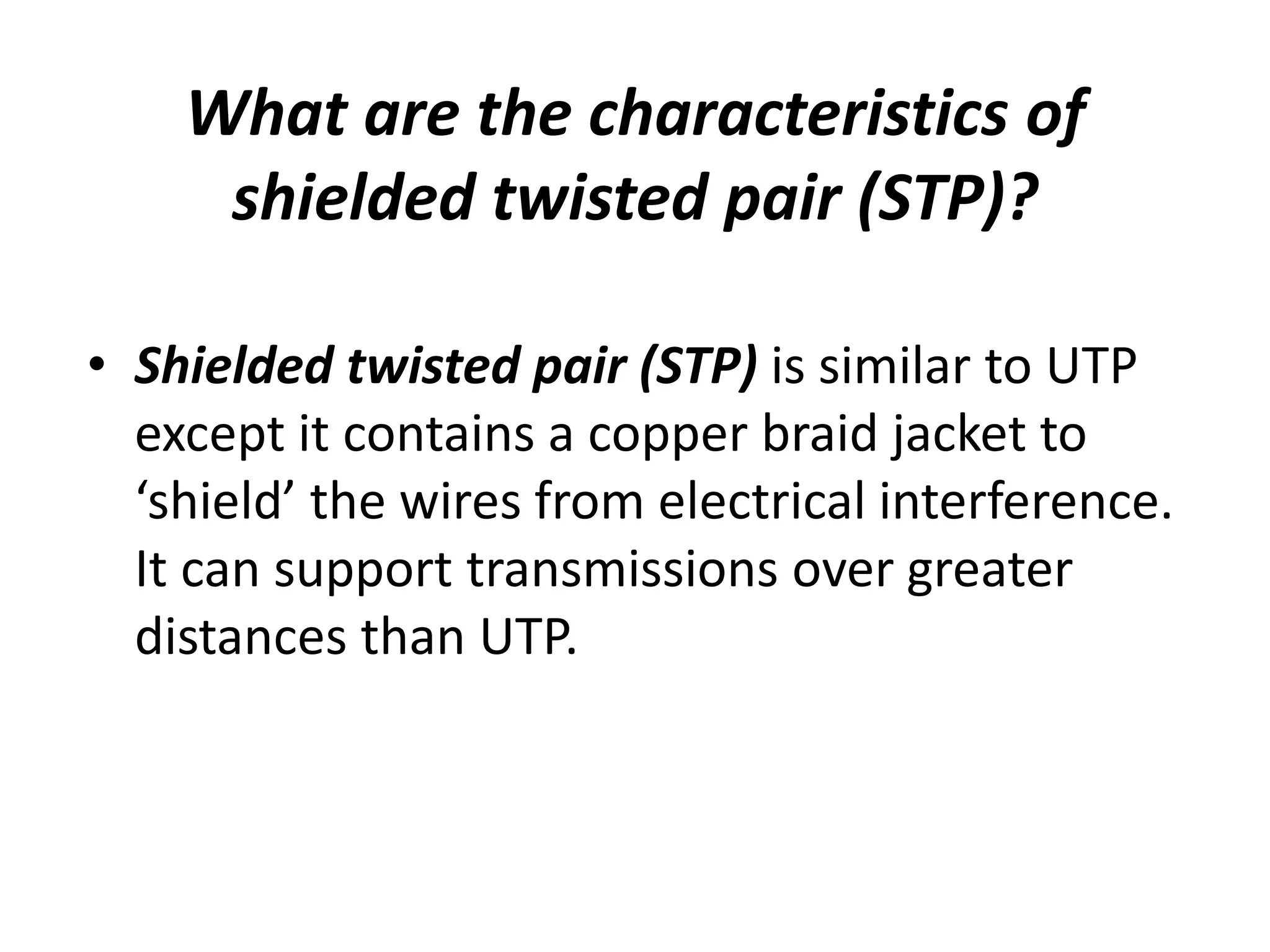 What are the characteristics of shielded twisted pair (STP)?

• Shielded twisted pair (STP) is similar to UTP except it contains a copper braid jacket to ‘shield’ the wires from electrical interference. It can support transmissions over greater distances than UTP.